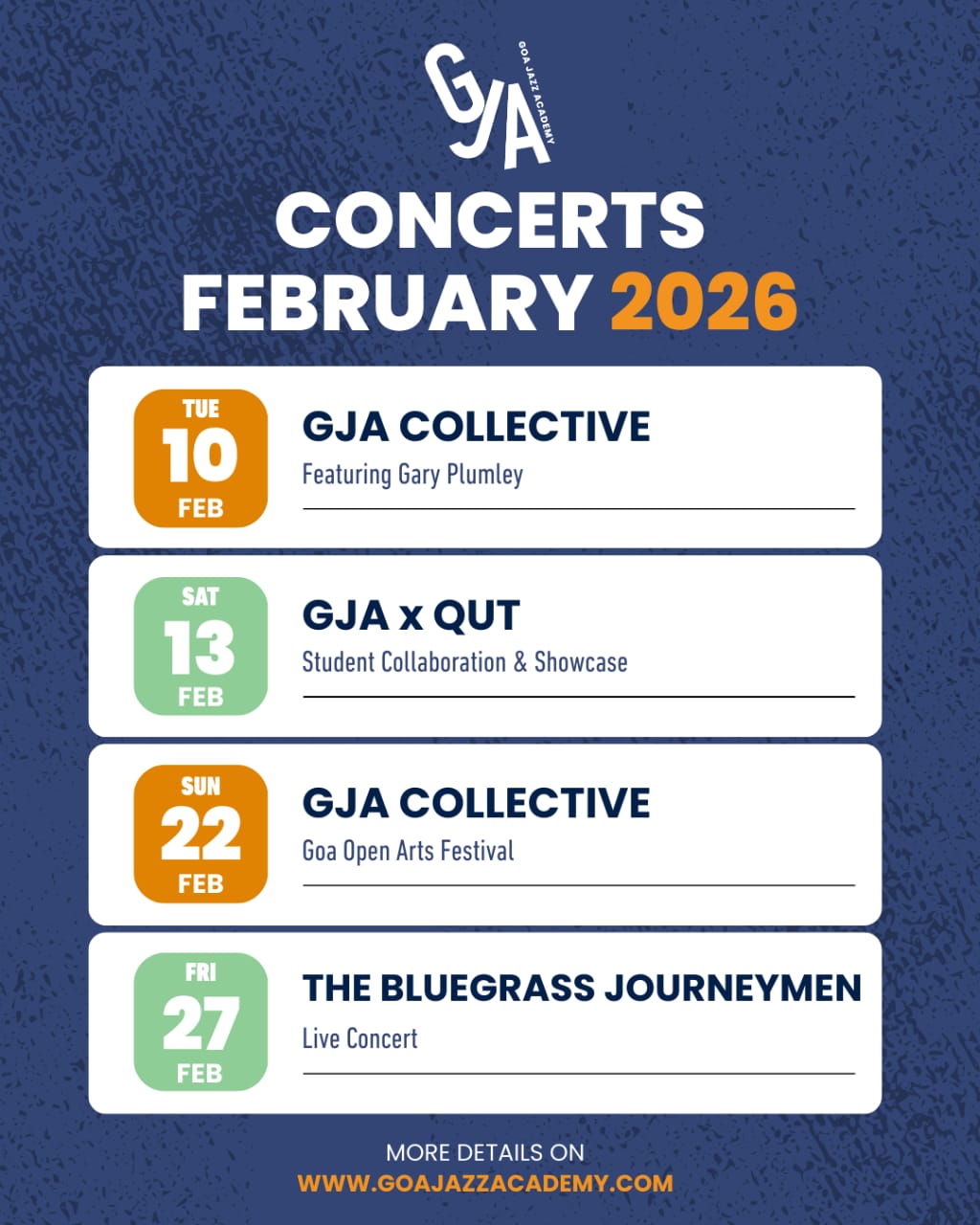 GJA
GOA JAZZ ACADEMY

CONCERTS
FEBRUARY 2026

TUE
10
FEB

GJA COLLECTIVE
Featuring Gary Plumley

SAT
13
FEB

GJA x QUT
Student Collaboration & Showcase

SUN
22
FEB

GJA COLLECTIVE
Goa Open Arts Festival

FRI
27
FEB

THE BLUEGRASS JOURNEYMEN
Live Concert

MORE DETAILS ON
WWW.GOAJAZZACADEMY.COM